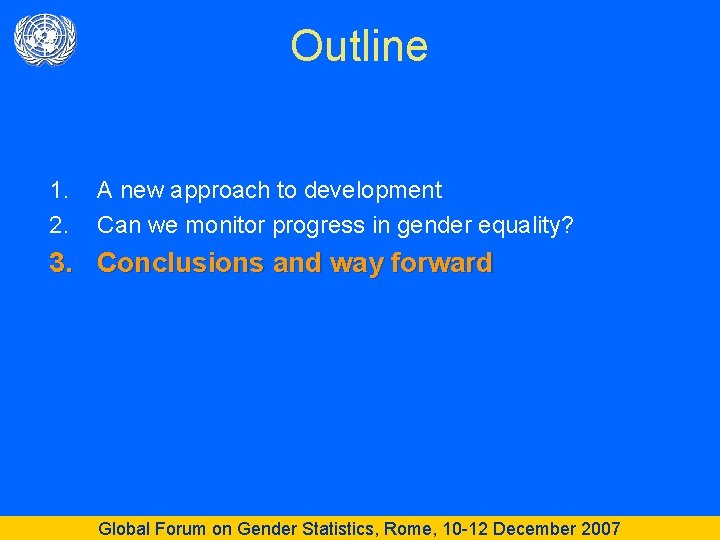 Outline

1. A new approach to development
2. Can we monitor progress in gender equality?
3. Conclusions and way forward

Global Forum on Gender Statistics, Rome, 10-12 December 2007